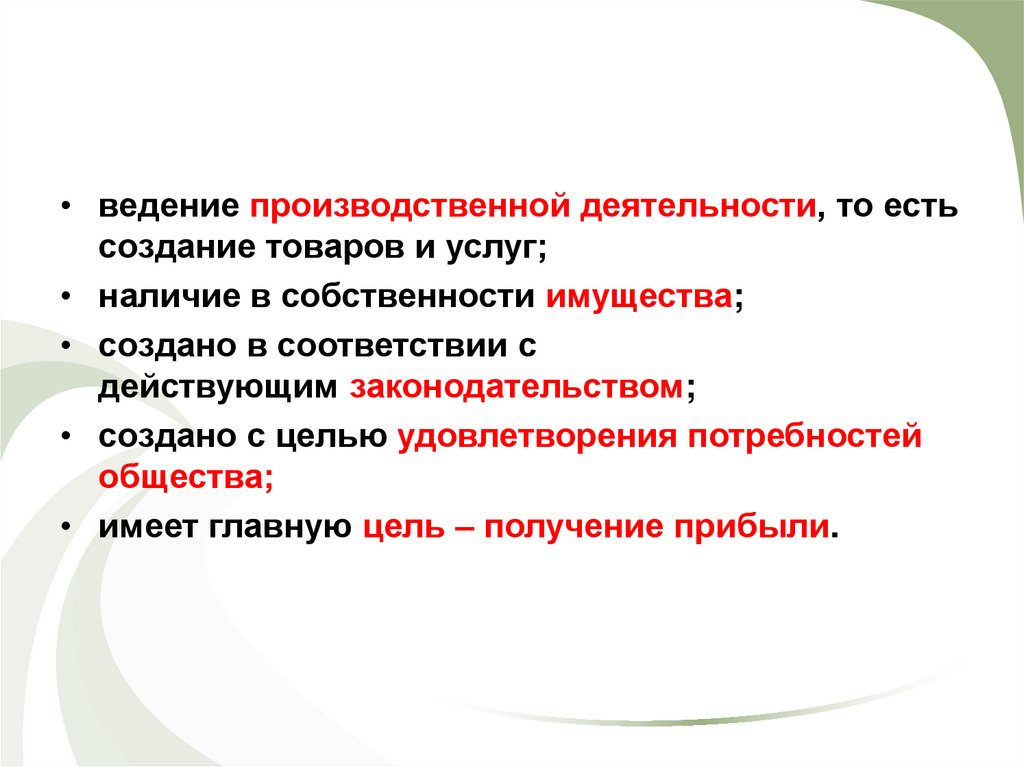 • ведение производственной деятельности, то есть создание товаров и услуг;
• наличие в собственности имущества;
• создано в соответствии с действующим законодательством;
• создано с целью удовлетворения потребностей общества;
• имеет главную цель – получение прибыли.